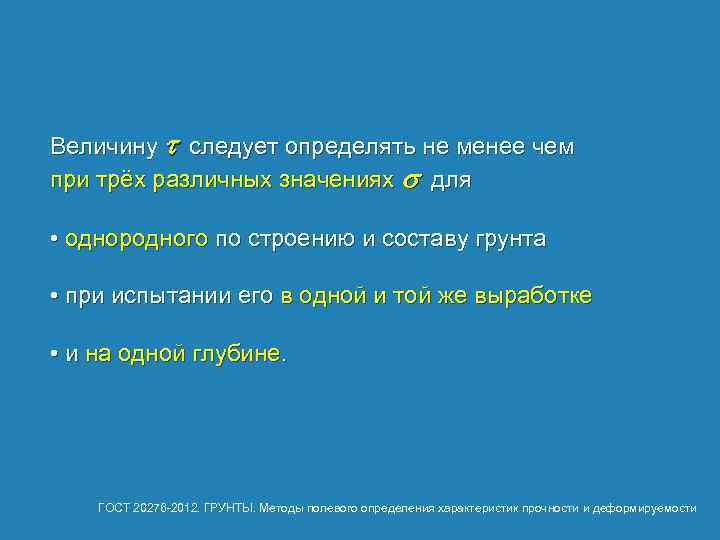 Величину $\tau$ следует определять не менее чем при трёх различных значениях $\sigma$ для

• однородного по строению и составу грунта

• при испытании его в одной и той же выработке

• и на одной глубине.

ГОСТ 20276-2012. ГРУНТЫ. Методы полевого определения характеристик прочности и деформируемости